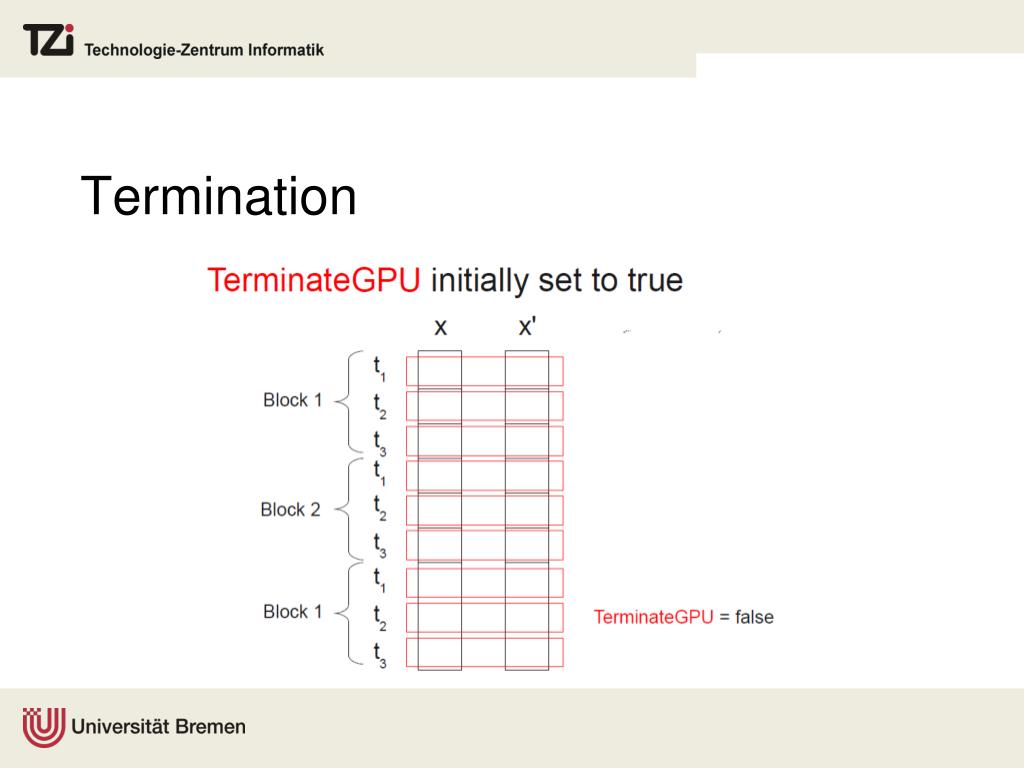 TZi Technologie-Zentrum Informatik

Termination

TerminateGPU initially set to true

x x'

Block 1 $t_1$ $t_2$ $t_3$

Block 2 $t_1$ $t_2$ $t_3$

Block 1 $t_1$ $t_2$ $t_3$

TerminateGPU = false

Universität Bremen